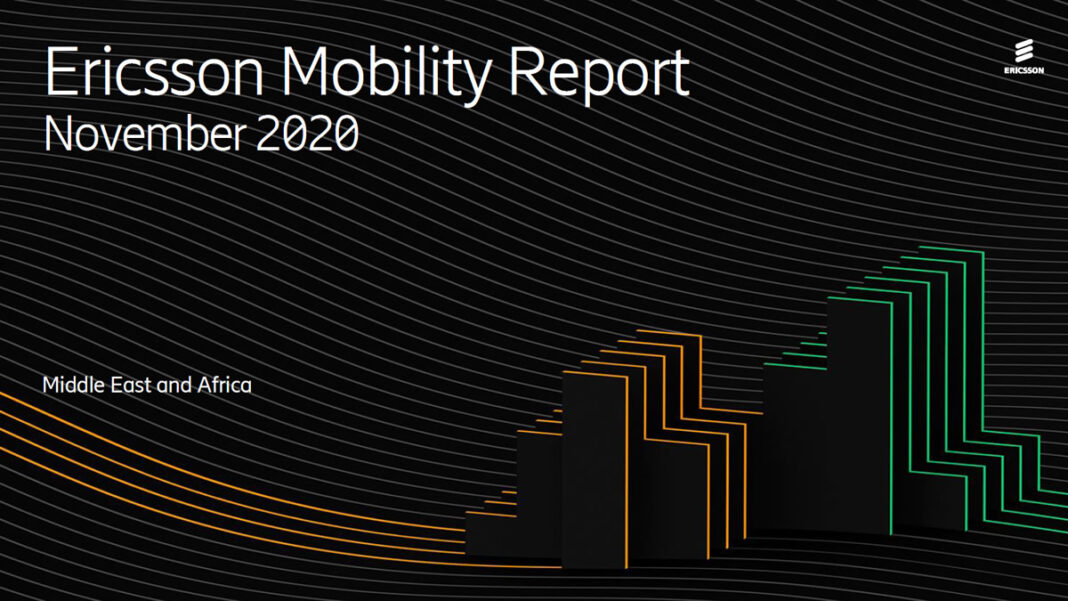 Ericsson Mobility Report
November 2020

ERICSSON

Middle East and Africa